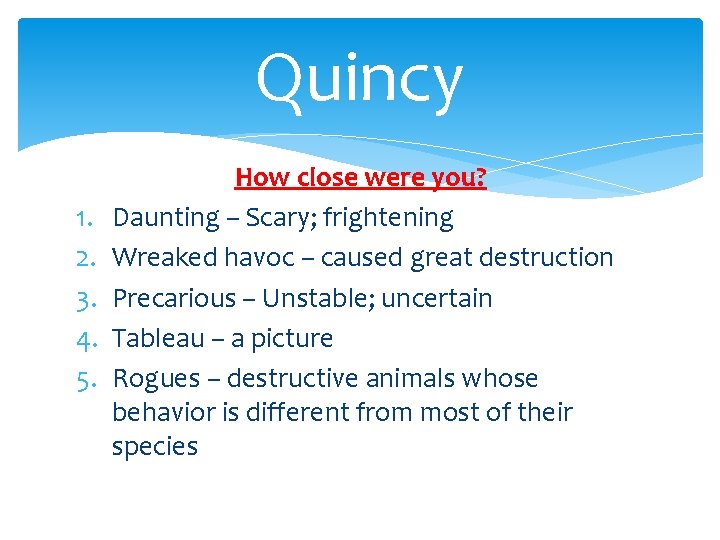 Quincy

How close were you?

1. Daunting – Scary; frightening
2. Wreaked havoc – caused great destruction
3. Precarious – Unstable; uncertain
4. Tableau – a picture
5. Rogues – destructive animals whose behavior is different from most of their species